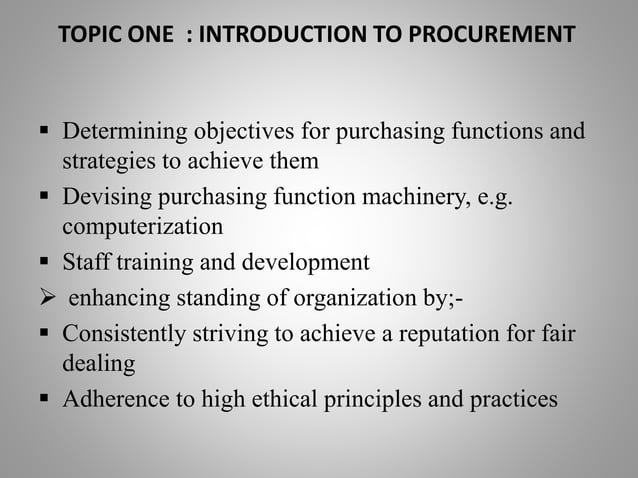 TOPIC ONE : INTRODUCTION TO PROCUREMENT

▪ Determining objectives for purchasing functions and strategies to achieve them
▪ Devising purchasing function machinery, e.g. computerization
▪ Staff training and development
➢ enhancing standing of organization by;-
▪ Consistently striving to achieve a reputation for fair dealing
▪ Adherence to high ethical principles and practices